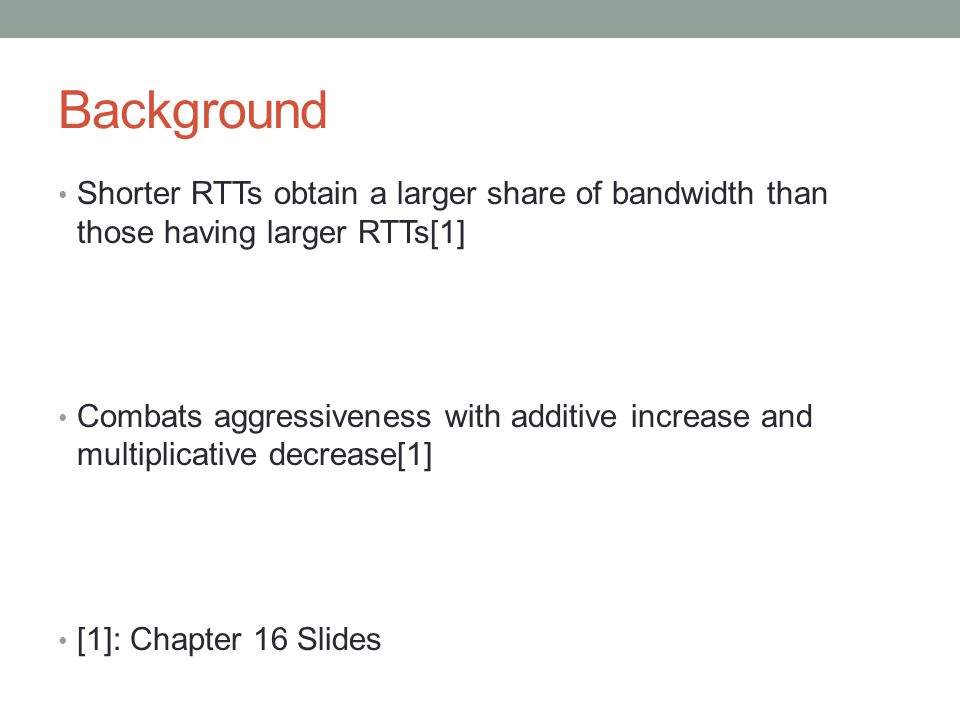 Background

• Shorter RTTs obtain a larger share of bandwidth than those having larger RTTs[1]

• Combats aggressiveness with additive increase and multiplicative decrease[1]

• [1]: Chapter 16 Slides